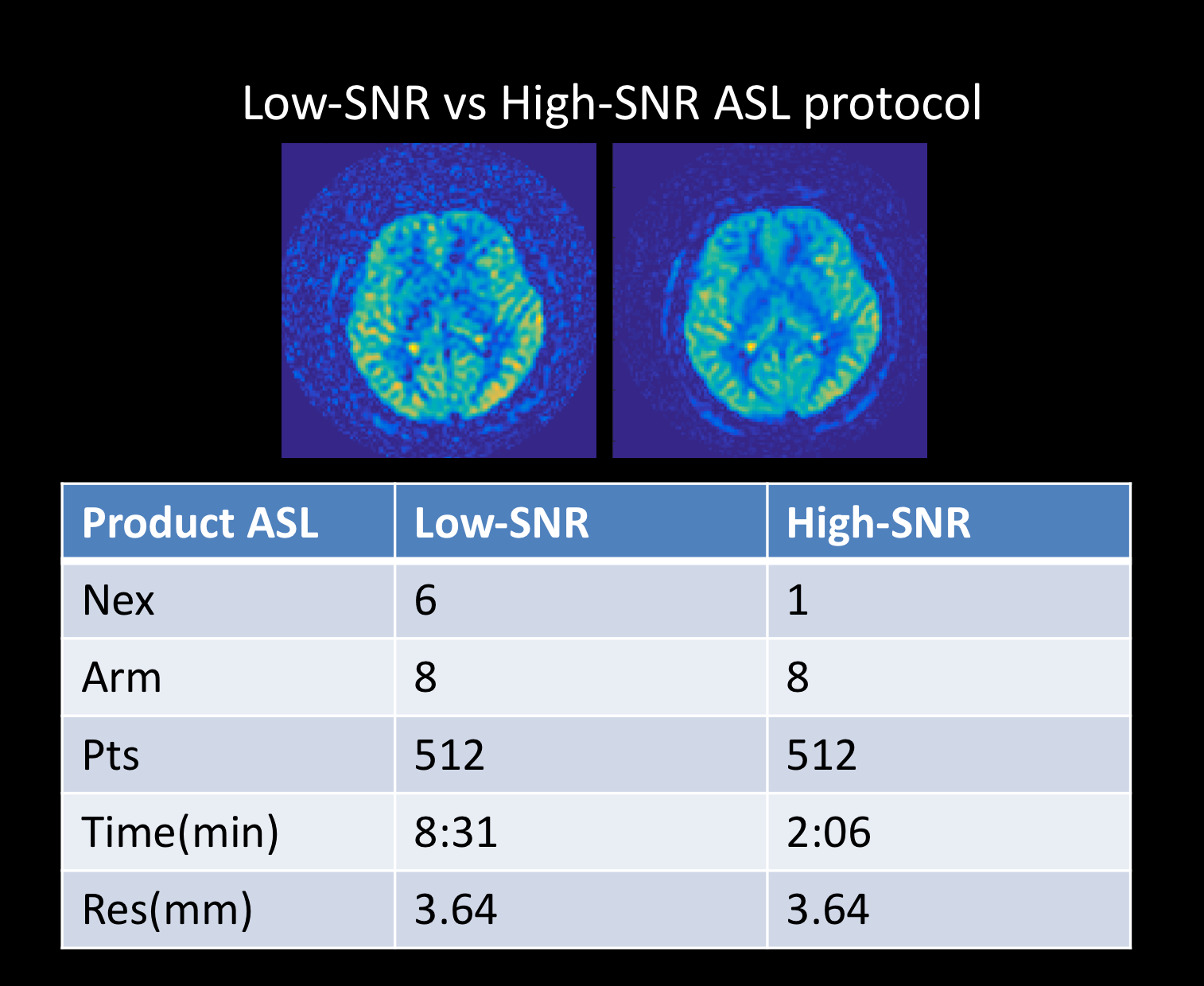 Low-SNR vs High-SNR ASL protocol

| Product ASL | Low-SNR | High-SNR |
|---|---|---|
| Nex | 6 | 1 |
| Arm | 8 | 8 |
| Pts | 512 | 512 |
| Time(min) | 8:31 | 2:06 |
| Res(mm) | 3.64 | 3.64 |